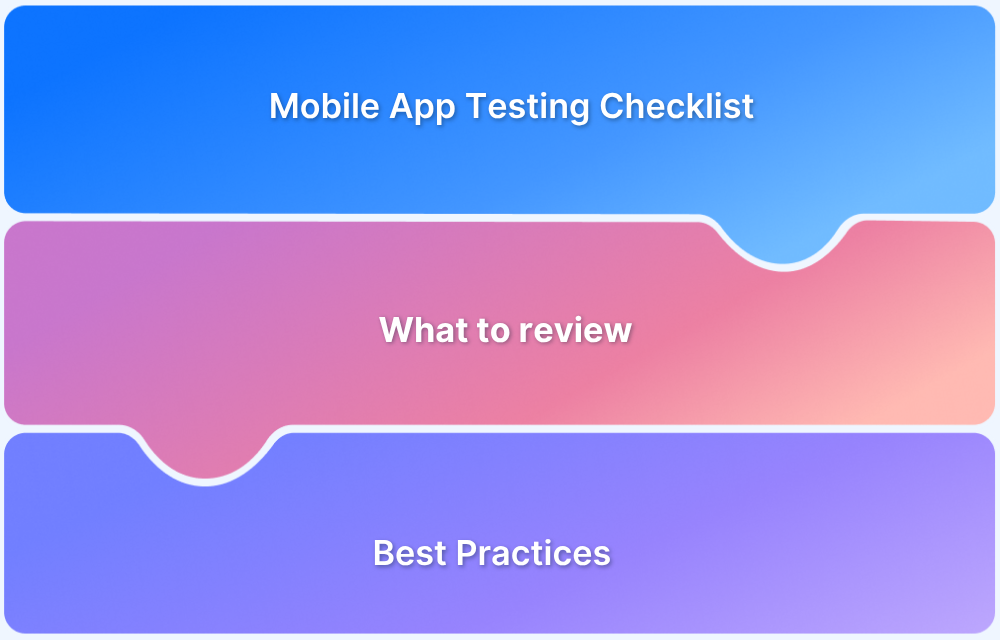 Mobile App Testing Checklist

What to review

Best Practices